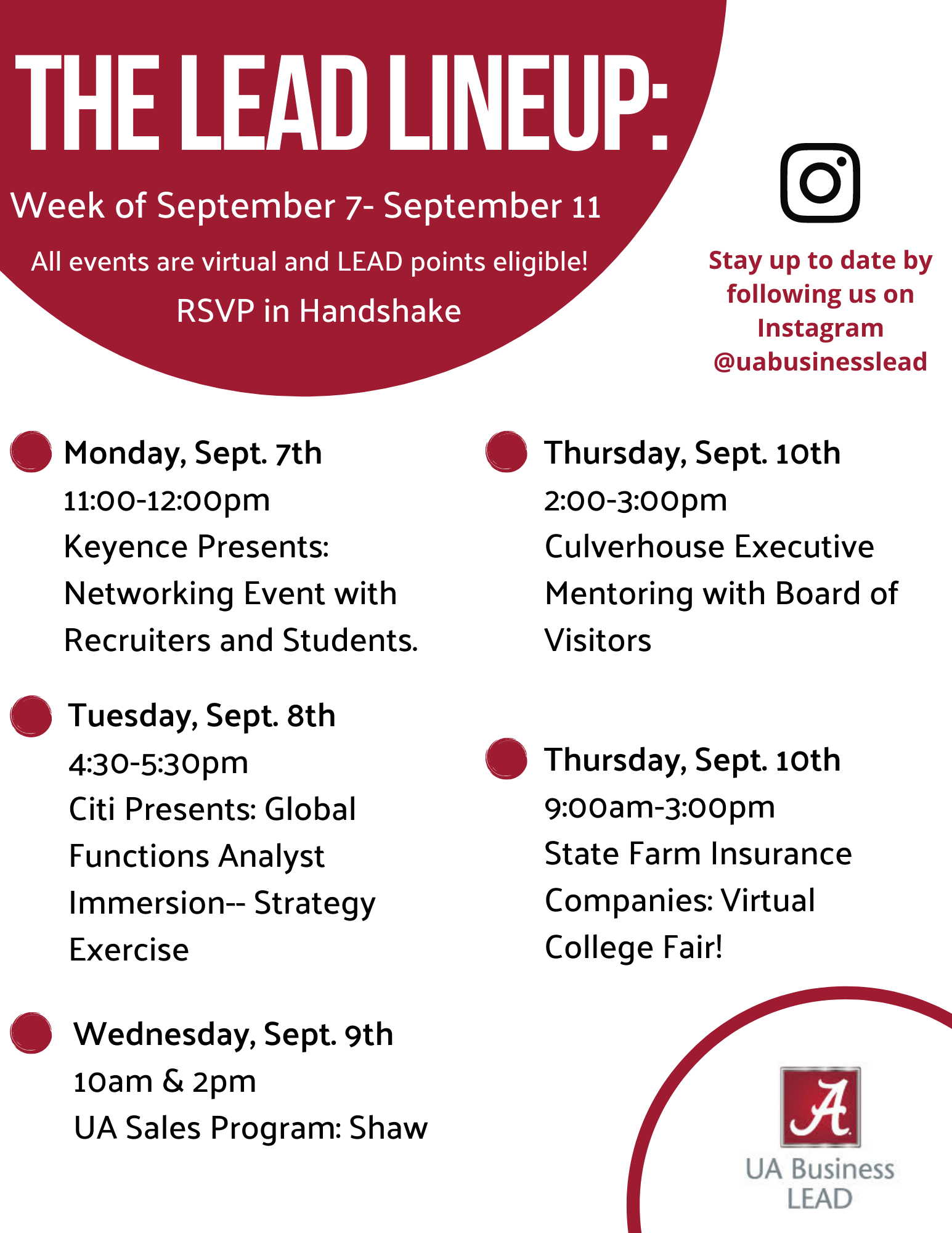 THE LEAD LINEUP:

Week of September 7- September 11

All events are virtual and LEAD points eligible!

RSVP in Handshake

Stay up to date by following us on Instagram @uabusinesslead

Monday, Sept. 7th
11:00-12:00pm
Keyence Presents: Networking Event with Recruiters and Students.

Tuesday, Sept. 8th
4:30-5:30pm
Citi Presents: Global Functions Analyst Immersion-- Strategy Exercise

Wednesday, Sept. 9th
10am & 2pm
UA Sales Program: Shaw

Thursday, Sept. 10th
2:00-3:00pm
Culverhouse Executive Mentoring with Board of Visitors

Thursday, Sept. 10th
9:00am-3:00pm
State Farm Insurance Companies: Virtual College Fair!

A

UA Business LEAD